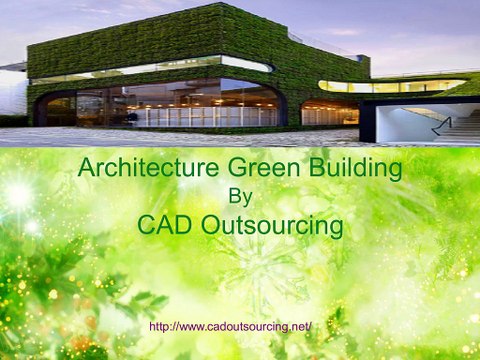 Architecture Green Building
By
CAD Outsourcing

http://www.cadoutsourcing.net/